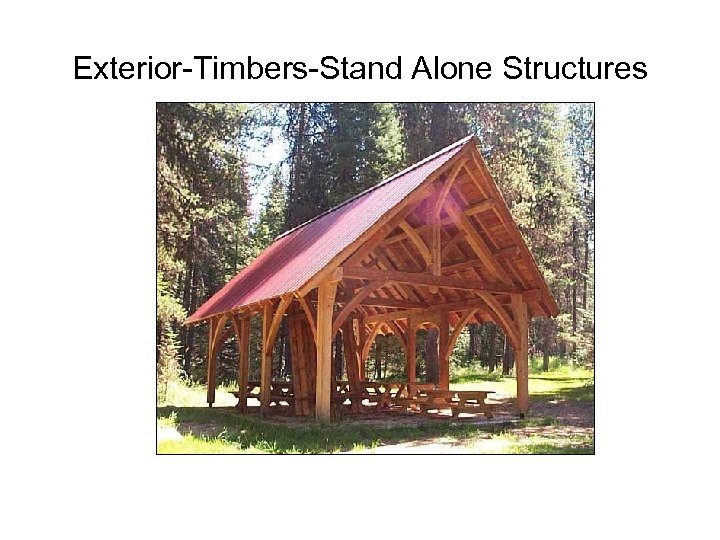 Exterior-Timbers-Stand Alone Structures